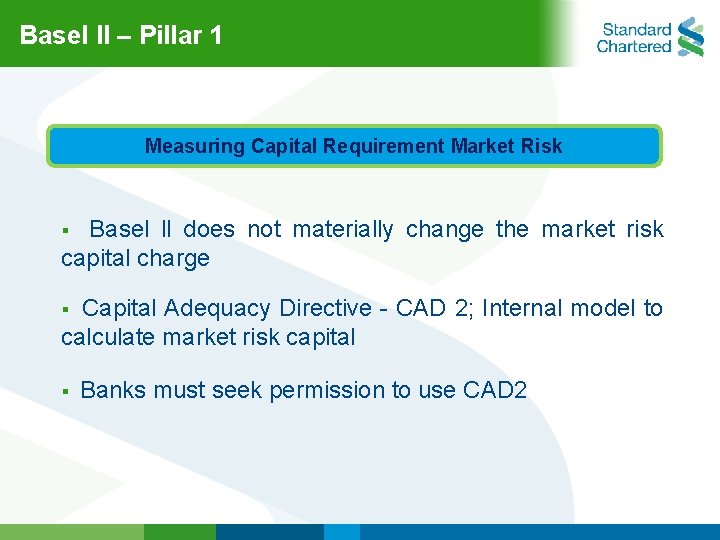 Basel II – Pillar 1

Standard Chartered

Measuring Capital Requirement Market Risk

▪ Basel II does not materially change the market risk capital charge

▪ Capital Adequacy Directive - CAD 2; Internal model to calculate market risk capital

▪ Banks must seek permission to use CAD2